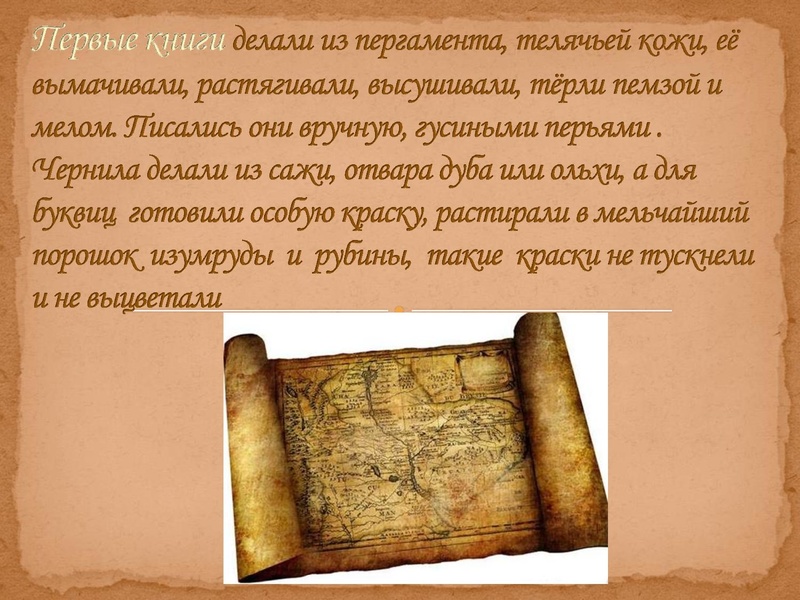 Первые книги делали из пергамента, телячьей кожи, её вымачивали, растягивали, высушивали, тёрли пемзой и мелом. Писались они вручную, гусиными перьями . Чернила делали из сажи, отвара дуба или ольхи, а для буквиц готовили особую краску, растирали в мельчайший порошок изумруды и рубины, такие краски не тускнели и не выцветали